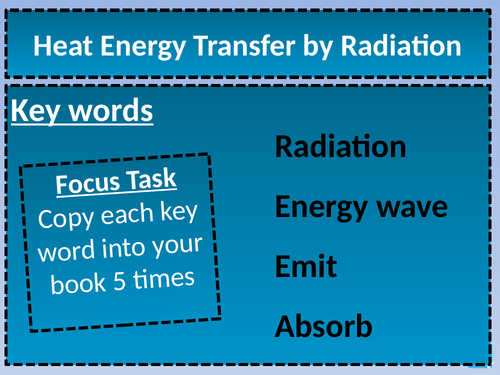 Heat Energy Transfer by Radiation

Key words

Focus Task
Copy each key word into your book 5 times

Radiation

Energy wave

Emit

Absorb